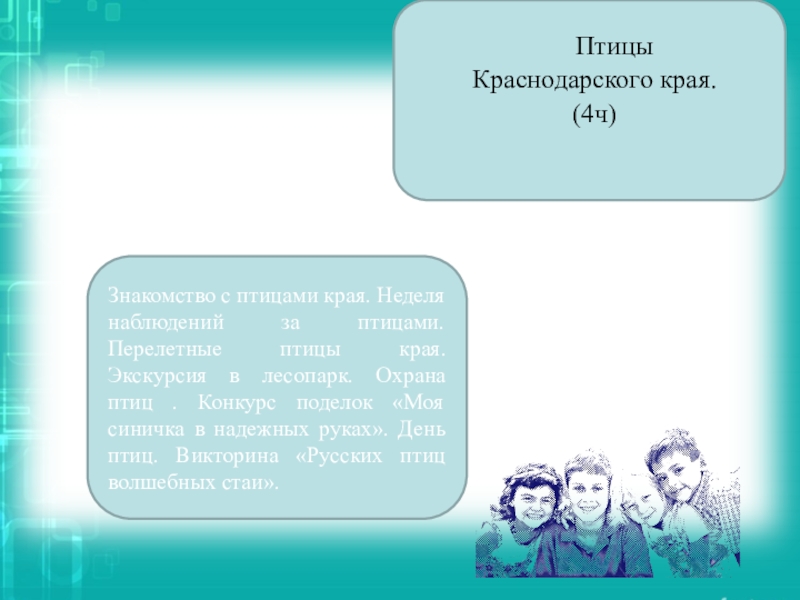 Птицы Краснодарского края. (4ч)

Знакомство с птицами края. Неделя наблюдений за птицами. Перелетные птицы края. Экскурсия в лесопарк. Охрана птиц . Конкурс поделок «Моя синичка в надежных руках». День птиц. Викторина «Русских птиц волшебных стаи».